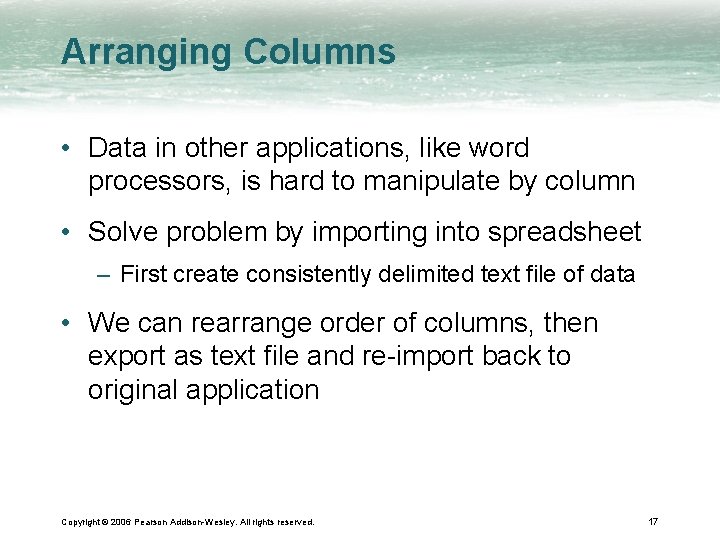 Arranging Columns

• Data in other applications, like word processors, is hard to manipulate by column

• Solve problem by importing into spreadsheet

– First create consistently delimited text file of data

• We can rearrange order of columns, then export as text file and re-import back to original application

Copyright © 2006 Pearson Addison-Wesley. All rights reserved.

17